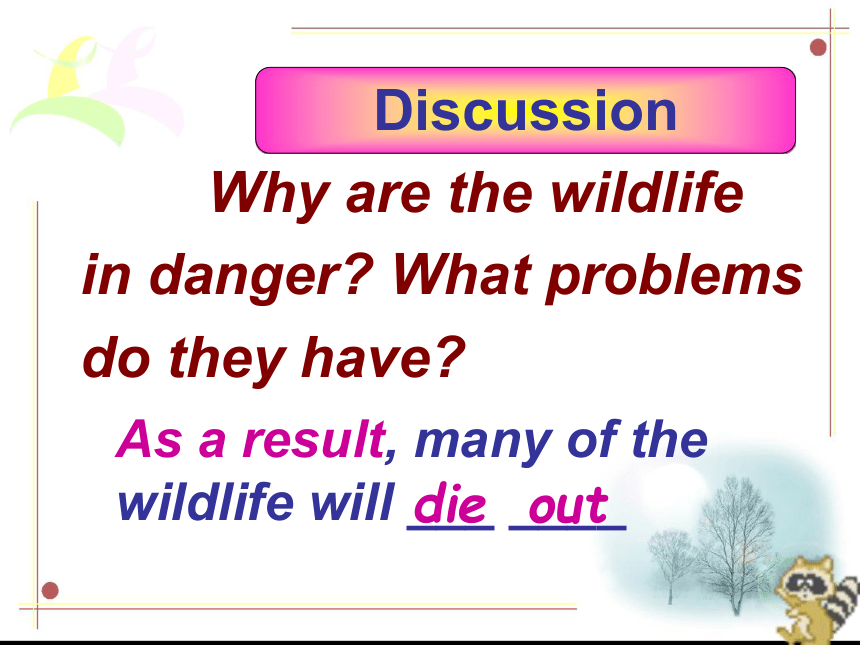 Discussion

Why are the wildlife in danger? What problems do they have?

As a result, many of the wildlife will die out